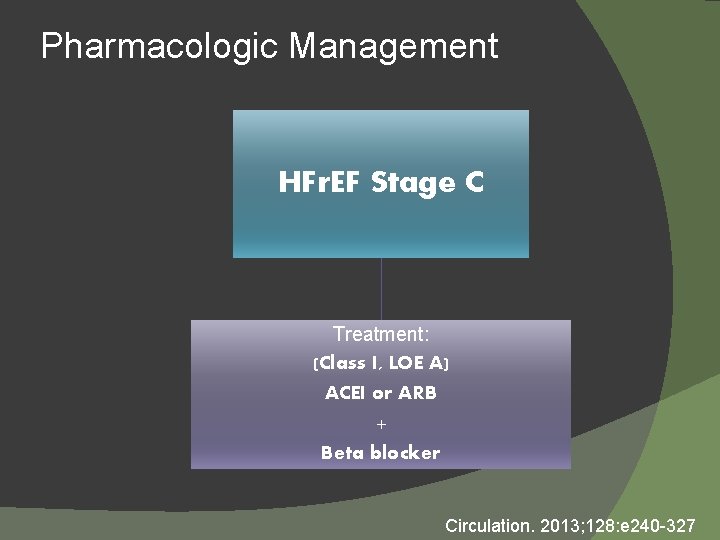 Pharmacologic Management

HFrEF Stage C

Treatment:
(Class I, LOE A)
ACEI or ARB
+
Beta blocker

Circulation. 2013;128:e240-327